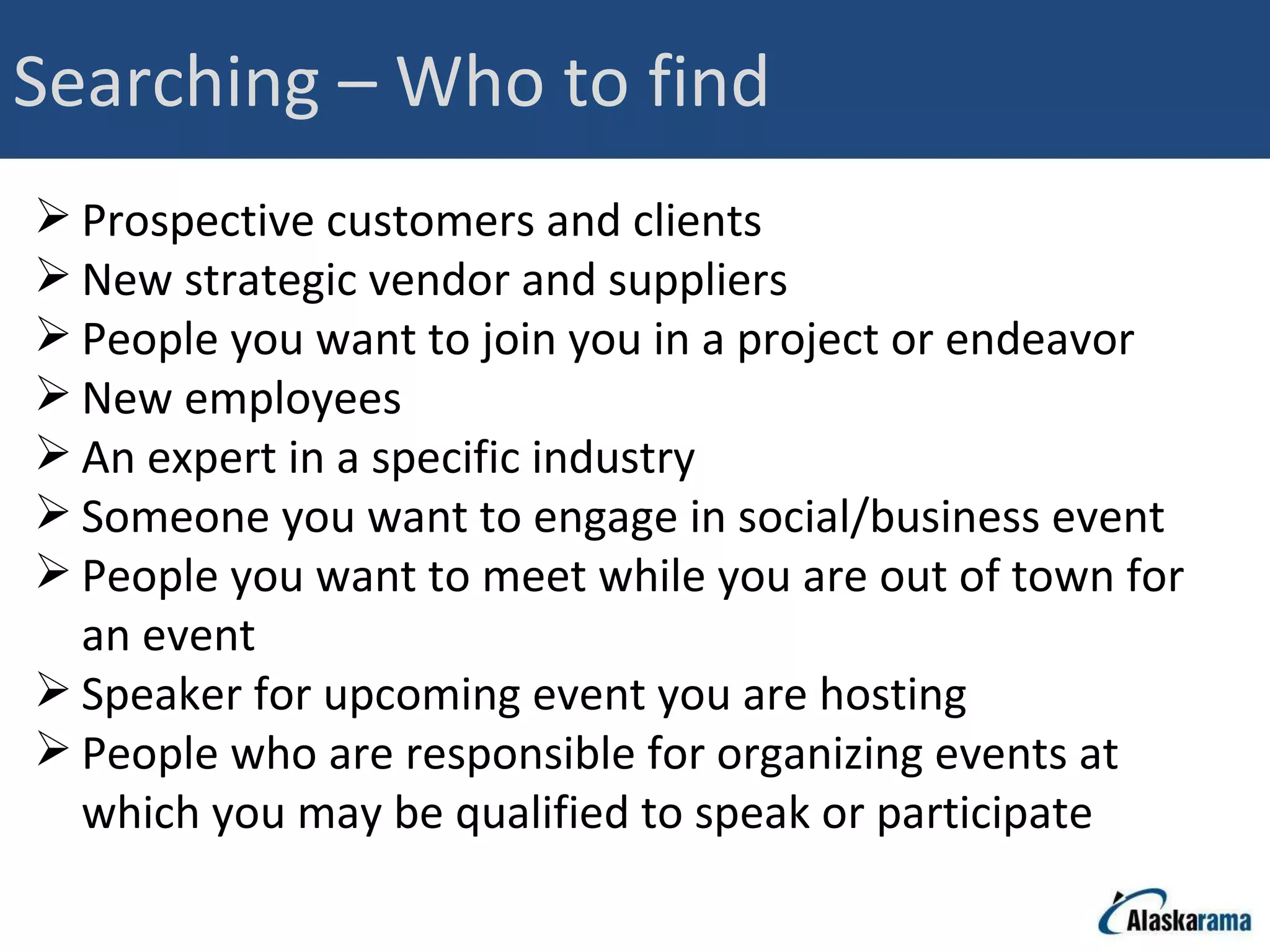 Searching – Who to find

➢ Prospective customers and clients
➢ New strategic vendor and suppliers
➢ People you want to join you in a project or endeavor
➢ New employees
➢ An expert in a specific industry
➢ Someone you want to engage in social/business event
➢ People you want to meet while you are out of town for an event
➢ Speaker for upcoming event you are hosting
➢ People who are responsible for organizing events at which you may be qualified to speak or participate

Alaskarama